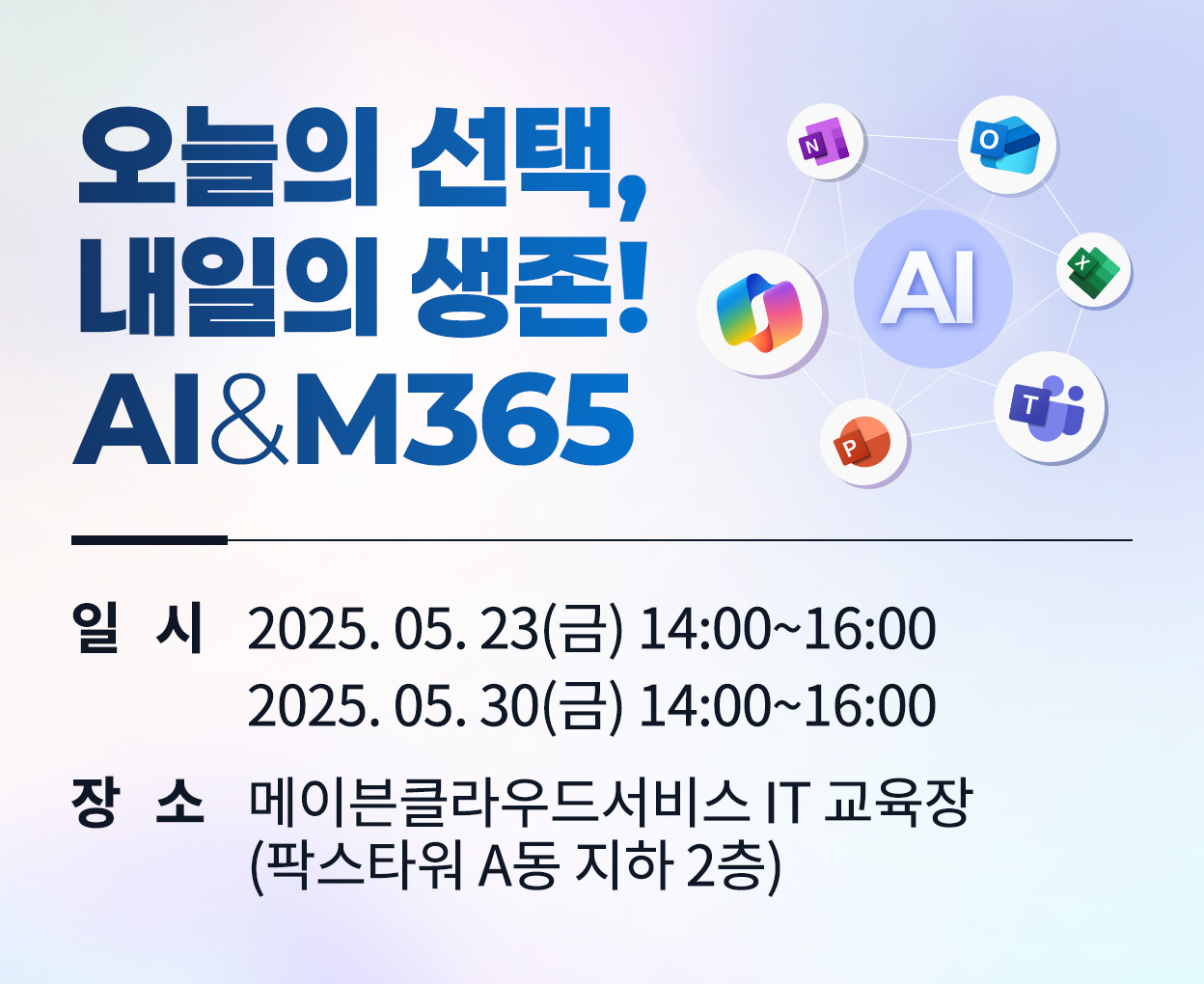 오늘의 선택,
내일의 생존!
AI&M365

N
O
AI
X
T
P

일 시 2025. 05. 23(금) 14:00~16:00
2025. 05. 30(금) 14:00~16:00

장 소 메이븐클라우드서비스 IT 교육장
(팍스타워 A동 지하 2층)